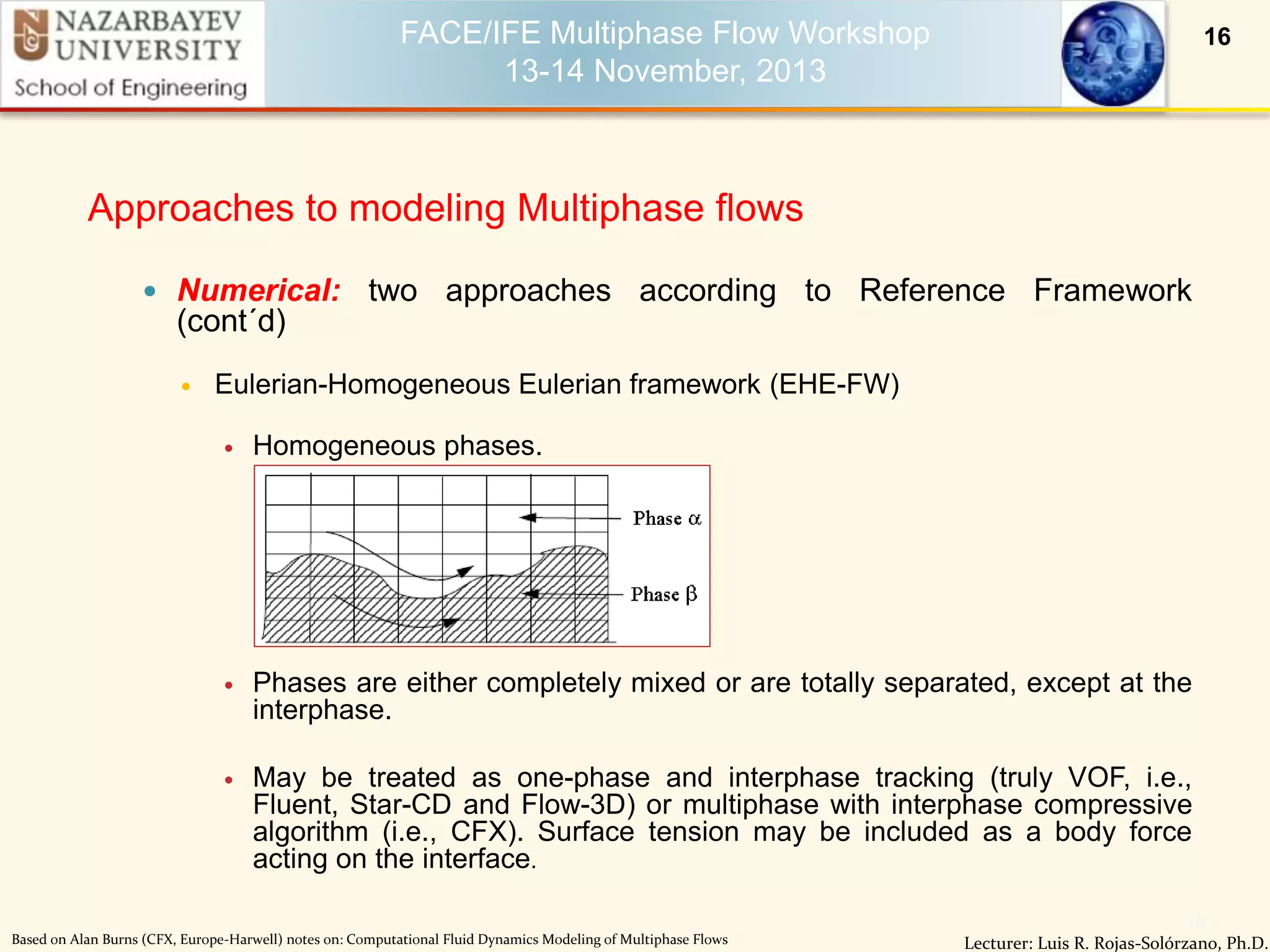 NAZARBAYEV UNIVERSITY
School of Engineering

FACE/IFE Multiphase Flow Workshop
13-14 November, 2013

FACE

16

Approaches to modeling Multiphase flows

• Numerical: two approaches according to Reference Framework (cont´d)

• Eulerian-Homogeneous Eulerian framework (EHE-FW)

• Homogeneous phases.

Phase $\alpha$

Phase $\beta$

• Phases are either completely mixed or are totally separated, except at the interphase.

• May be treated as one-phase and interphase tracking (truly VOF, i.e., Fluent, Star-CD and Flow-3D) or multiphase with interphase compressive algorithm (i.e., CFX). Surface tension may be included as a body force acting on the interface.

Based on Alan Burns (CFX, Europe-Harwell) notes on: Computational Fluid Dynamics Modeling of Multiphase Flows

Lecturer: Luis R. Rojas-Solórzano, Ph.D.